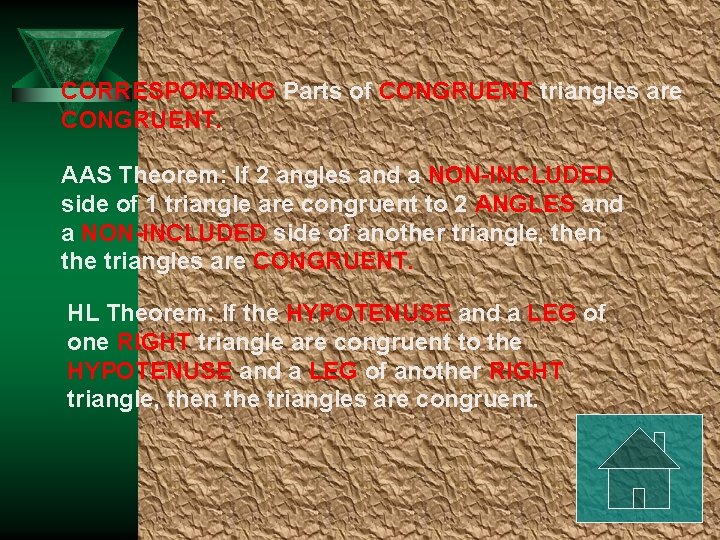 CORRESPONDING Parts of CONGRUENT triangles are CONGRUENT.

AAS Theorem: If 2 angles and a NON-INCLUDED side of 1 triangle are congruent to 2 ANGLES and a NON-INCLUDED side of another triangle, then the triangles are CONGRUENT.

HL Theorem: If the HYPOTENUSE and a LEG of one RIGHT triangle are congruent to the HYPOTENUSE and a LEG of another RIGHT triangle, then the triangles are congruent.